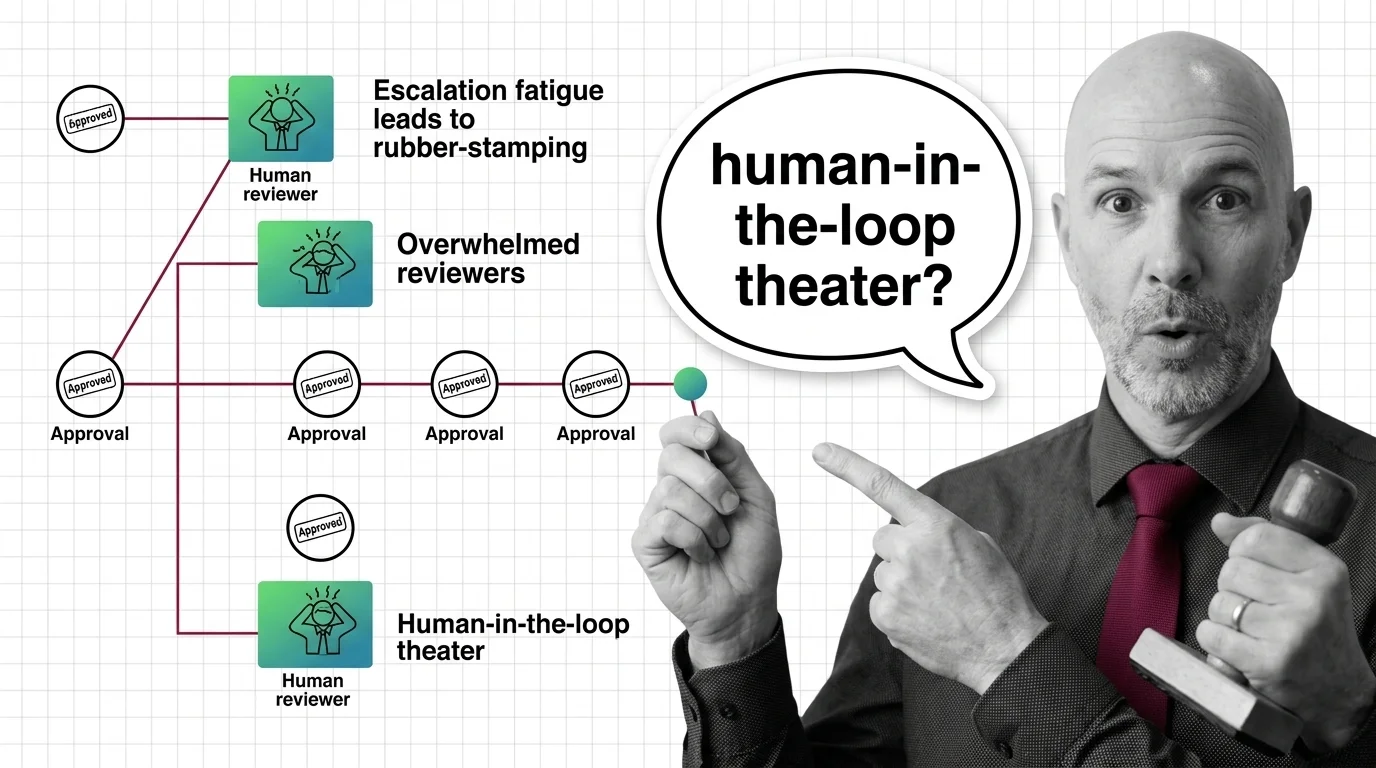 Approved

Human reviewer

Escalation fatigue leads to rubber-stamping

Overwhelmed reviewers

Approved

Approval

Approved

Approval

Approved

Approval

Approved

Approval

Approved

Human reviewer

Human-in-the-loop theater

human-in-the-loop theater?